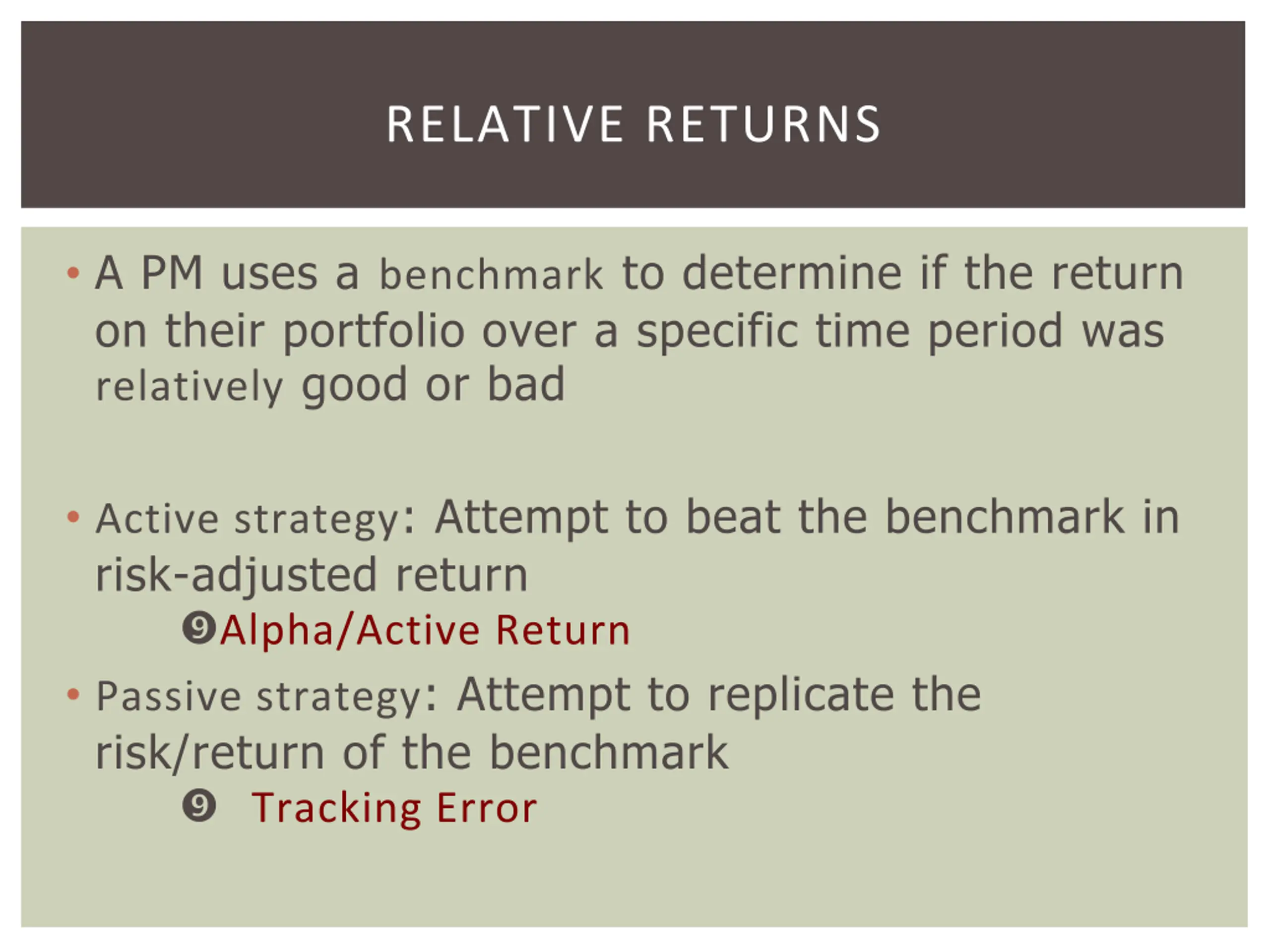 RELATIVE RETURNS

• A PM uses a benchmark to determine if the return on their portfolio over a specific time period was relatively good or bad

• Active strategy: Attempt to beat the benchmark in risk-adjusted return

❾Alpha/Active Return

• Passive strategy: Attempt to replicate the risk/return of the benchmark

❾ Tracking Error